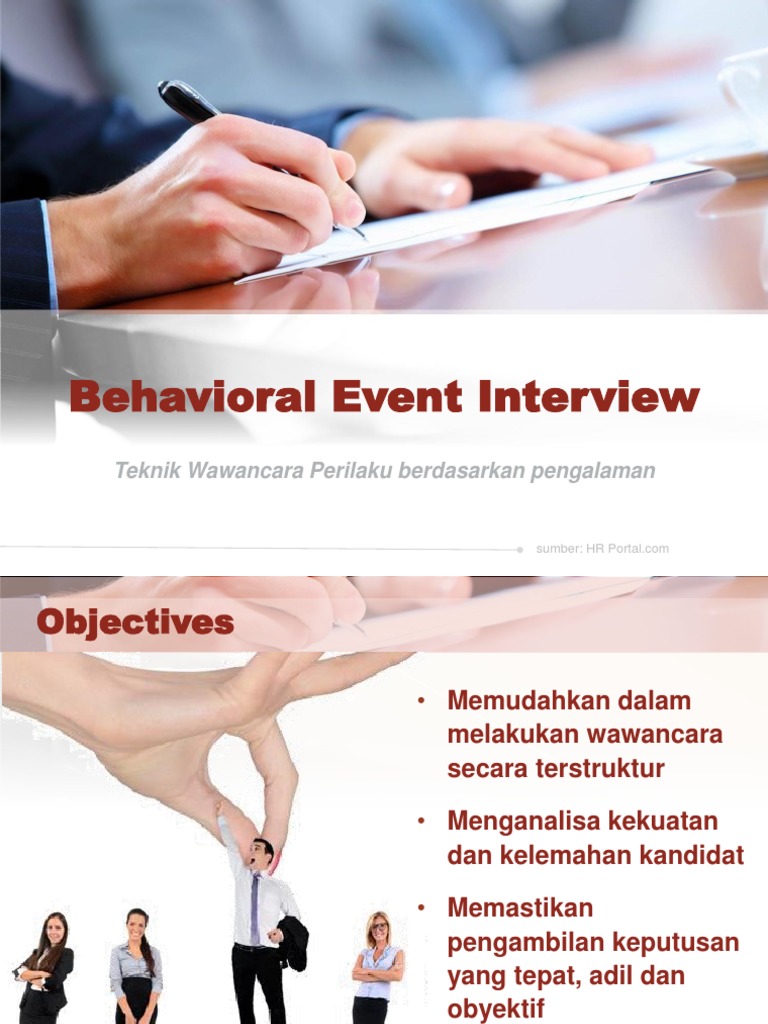 Behavioral Event Interview

Teknik Wawancara Perilaku berdasarkan pengalaman

sumber: HR Portal.com

Objectives

• Memudahkan dalam melakukan wawancara secara terstruktur

• Menganalisa kekuatan dan kelemahan kandidat

• Memastikan pengambilan keputusan yang tepat, adil dan obyektif